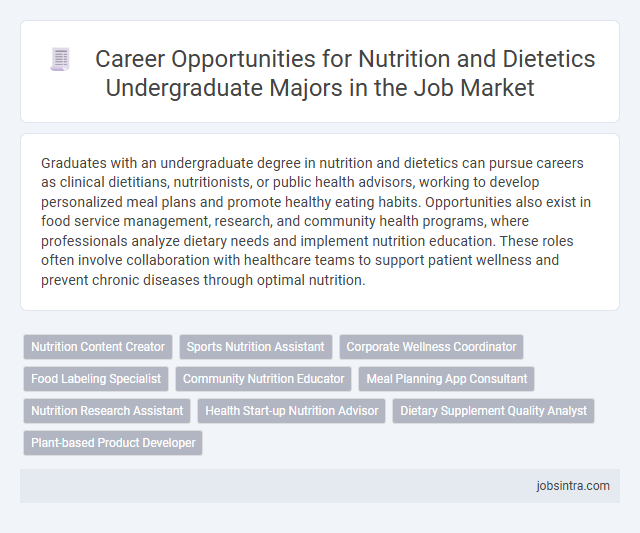 Career Opportunities for Nutrition and Dietetics Undergraduate Majors in the Job Market

Graduates with an undergraduate degree in nutrition and dietetics can pursue careers as clinical dietitians, nutritionists, or public health advisors, working to develop personalized meal plans and promote healthy eating habits. Opportunities also exist in food service management, research, and community health programs, where professionals analyze dietary needs and implement nutrition education. These roles often involve collaboration with healthcare teams to support patient wellness and prevent chronic diseases through optimal nutrition.

Nutrition Content Creator
Sports Nutrition Assistant
Corporate Wellness Coordinator
Food Labeling Specialist
Community Nutrition Educator
Meal Planning App Consultant
Nutrition Research Assistant
Health Start-up Nutrition Advisor
Dietary Supplement Quality Analyst
Plant-based Product Developer

jobsintra.com